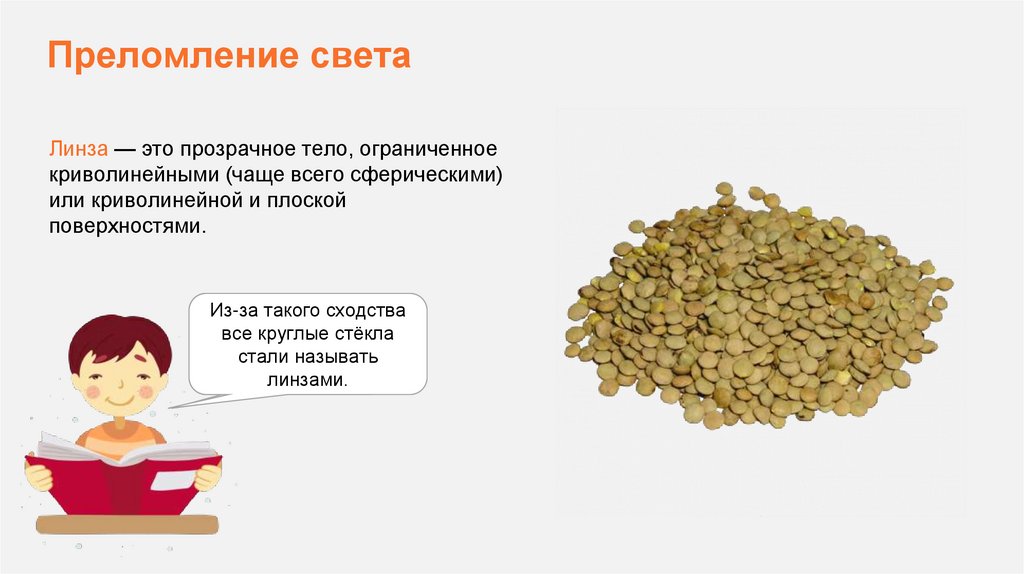 Преломление света

Линза — это прозрачное тело, ограниченное криволинейными (чаще всего сферическими) или криволинейной и плоской поверхностями.

Из-за такого сходства все круглые стёкла стали называть линзами.